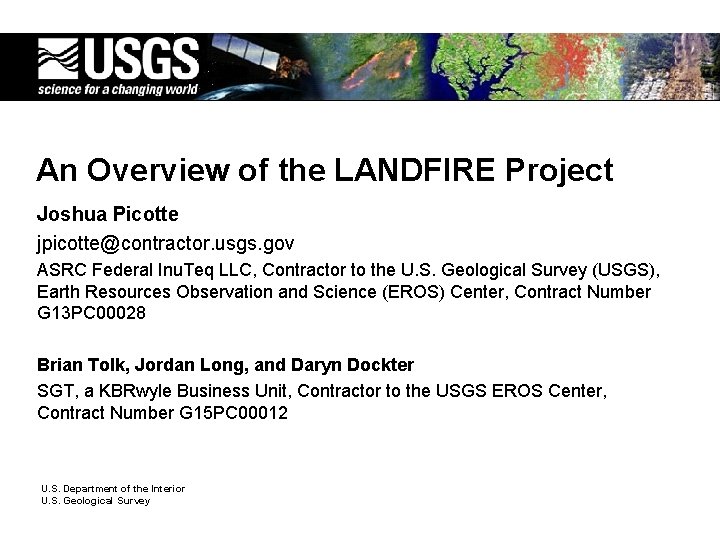 USGS
science for a changing world

An Overview of the LANDFIRE Project

Joshua Picotte

jpicotte@contractor.usgs.gov

ASRC Federal InuTeq LLC, Contractor to the U.S. Geological Survey (USGS), Earth Resources Observation and Science (EROS) Center, Contract Number G13PC00028

Brian Tolk, Jordan Long, and Daryn Dockter

SGT, a KBRwyle Business Unit, Contractor to the USGS EROS Center, Contract Number G15PC00012

U.S. Department of the Interior
U.S. Geological Survey